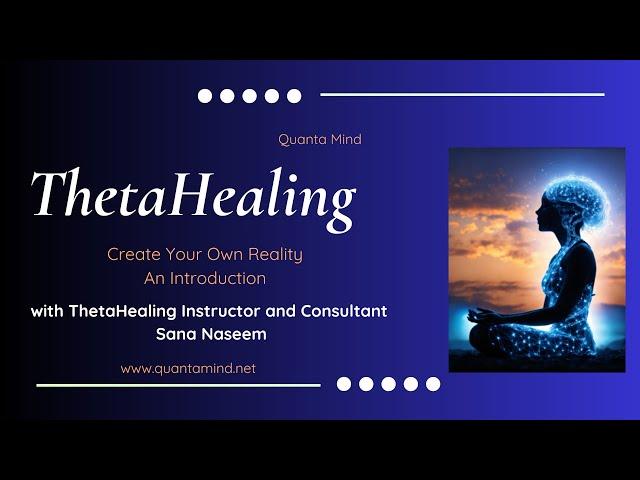 Quanta Mind

ThetaHealing

Create Your Own Reality
An Introduction

with ThetaHealing Instructor and Consultant
Sana Naseem

www.quantamind.net